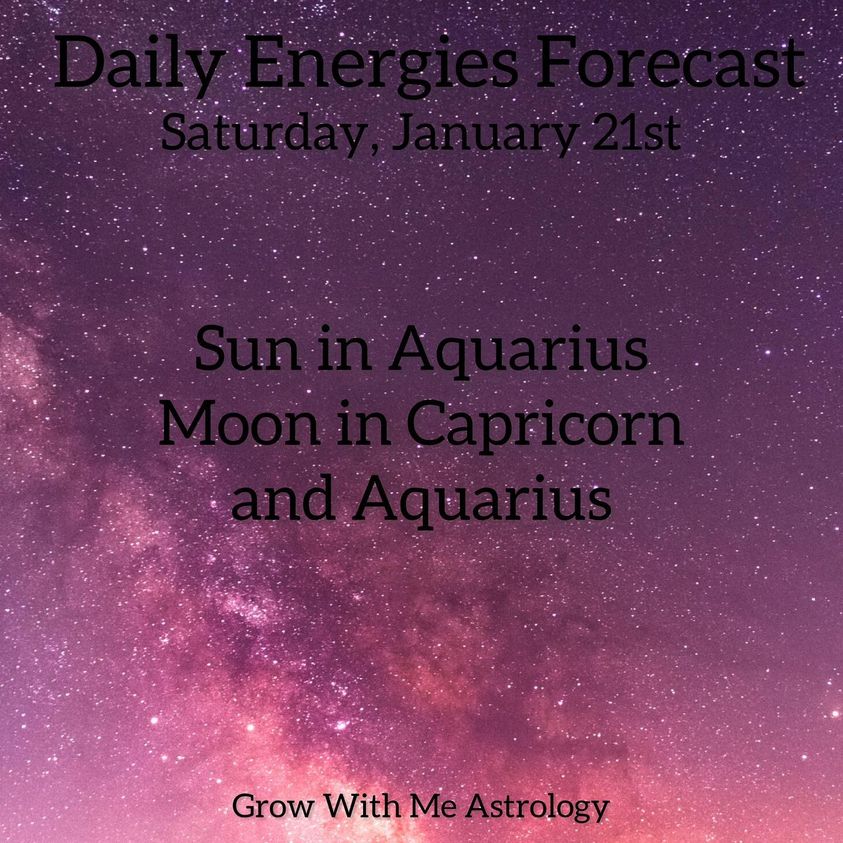 Daily Energies Forecast
Saturday, January 21st

Sun in Aquarius
Moon in Capricorn
and Aquarius

Grow With Me Astrology